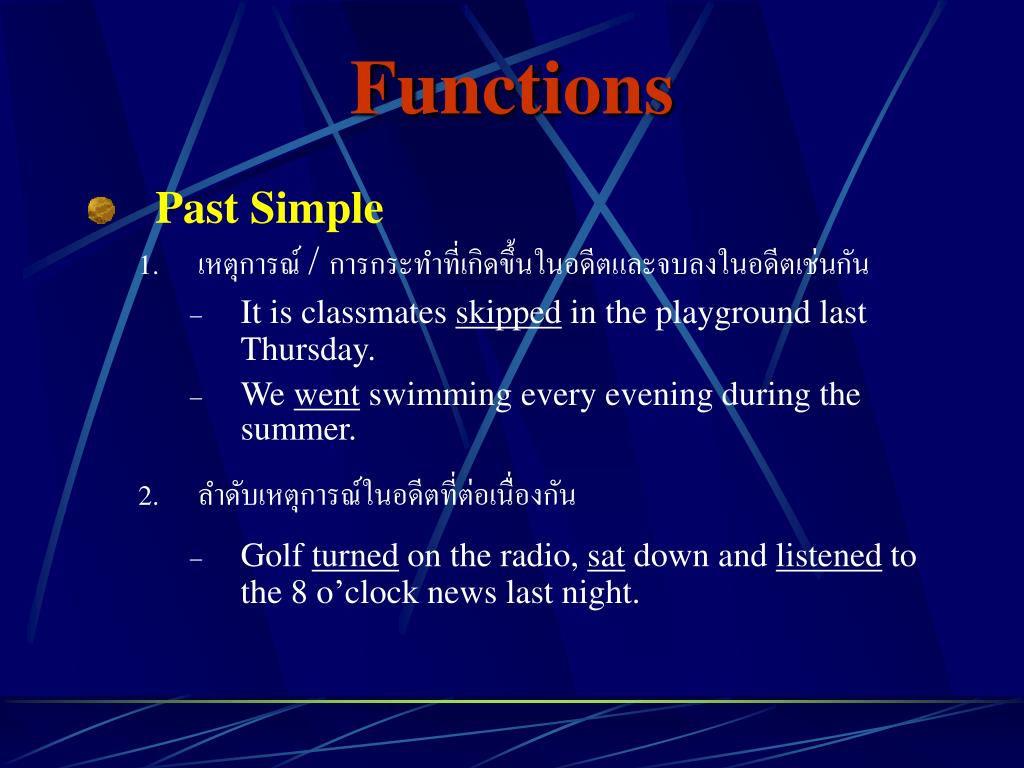 Functions

Past Simple

1. เหตุการณ์ / การกระทำที่เกิดขึ้นในอดีตและจบลงในอดีตเช่นกัน

– It is classmates skipped in the playground last Thursday.

– We went swimming every evening during the summer.

2. ลำดับเหตุการณ์ในอดีตที่ต่อเนื่องกัน

– Golf turned on the radio, sat down and listened to the 8 o’clock news last night.